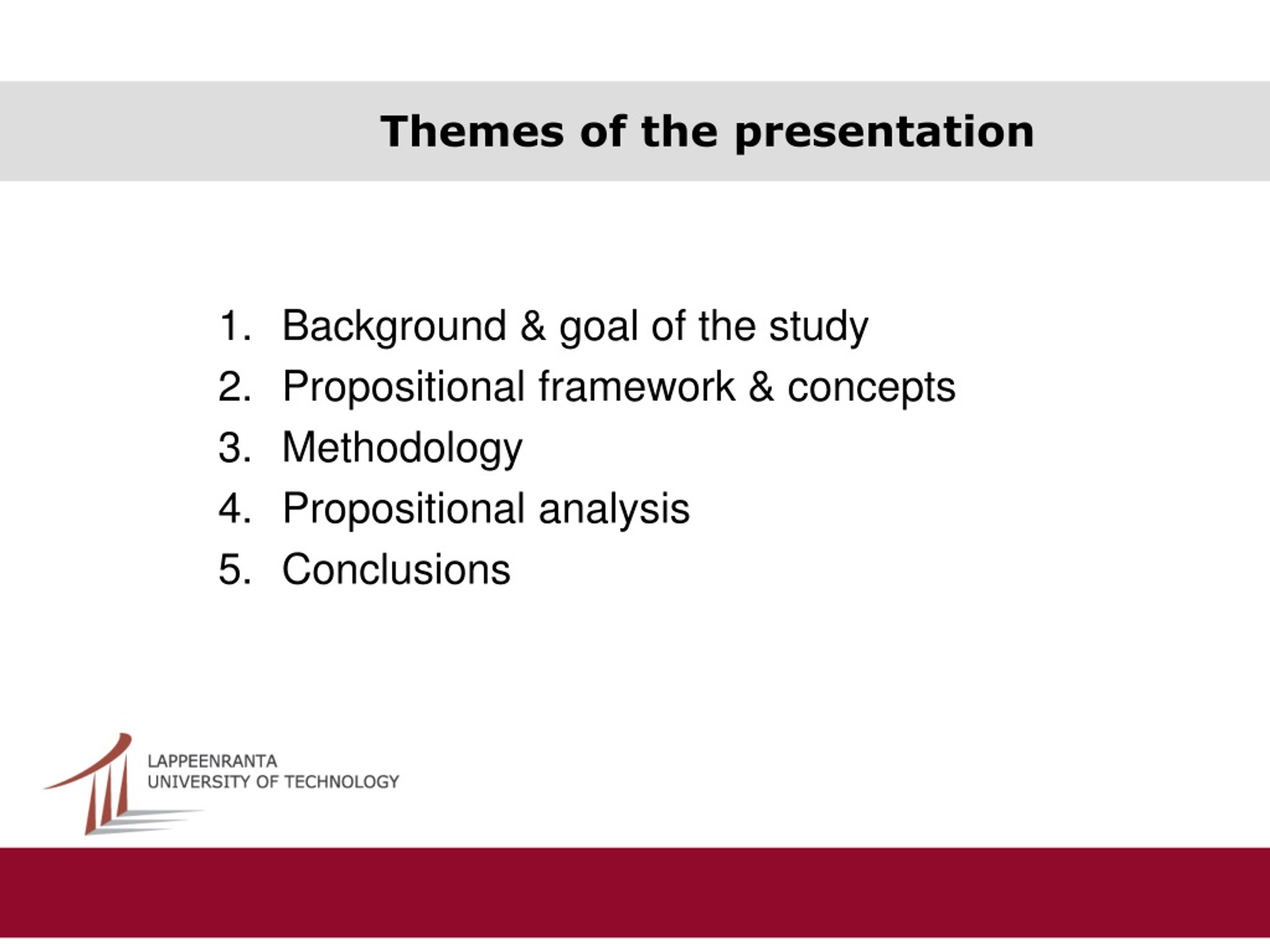 Themes of the presentation

1. Background & goal of the study
2. Propositional framework & concepts
3. Methodology
4. Propositional analysis
5. Conclusions

LAPPEENRANTA
UNIVERSITY OF TECHNOLOGY